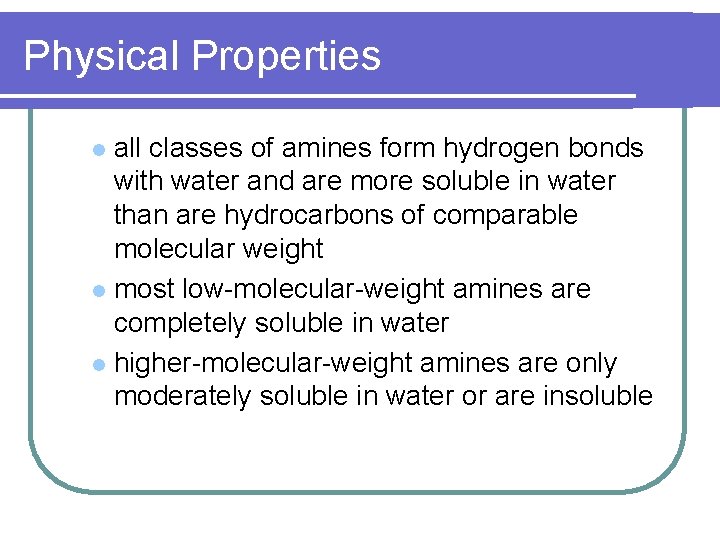 Physical Properties

- all classes of amines form hydrogen bonds with water and are more soluble in water than are hydrocarbons of comparable molecular weight
- most low-molecular-weight amines are completely soluble in water
- higher-molecular-weight amines are only moderately soluble in water or are insoluble